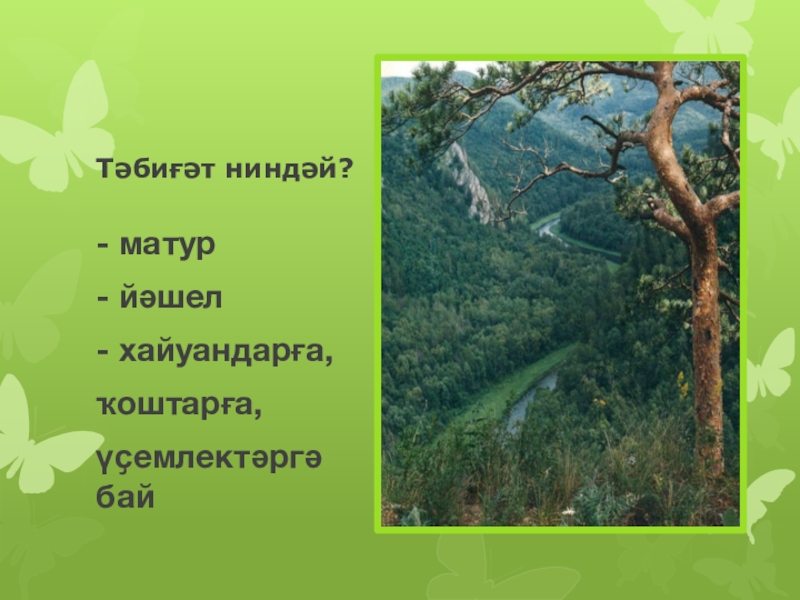 Тәбиғәт ниндәй?

- матур

- йәшел

- хайуандарға,

ҡоштарға,

үҫемлектәргә бай